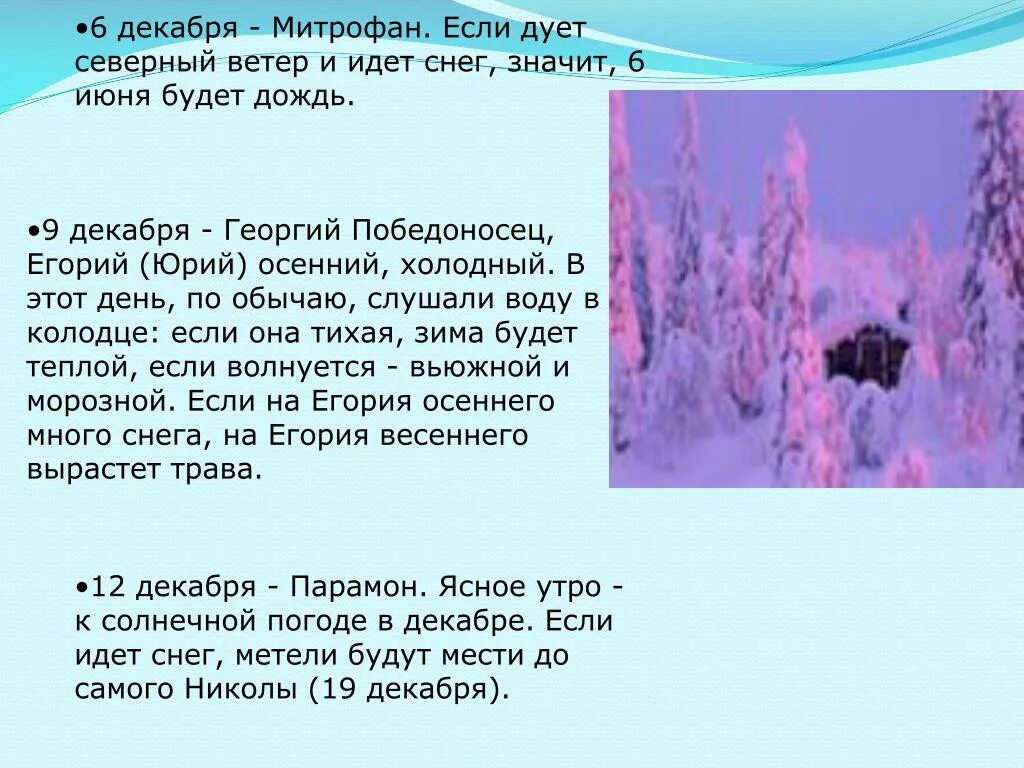 •6 декабря - Митрофан. Если дует северный ветер и идет снег, значит, 6 июня будет дождь.

•9 декабря - Георгий Победоносец, Егорий (Юрий) осенний, холодный. В этот день, по обычаю, слушали воду в колодце: если она тихая, зима будет теплой, если волнуется - вьюжной и морозной. Если на Егория осеннего много снега, на Егория весеннего вырастет трава.

•12 декабря - Парамон. Ясное утро - к солнечной погоде в декабре. Если идет снег, метели будут мести до самого Николы (19 декабря).